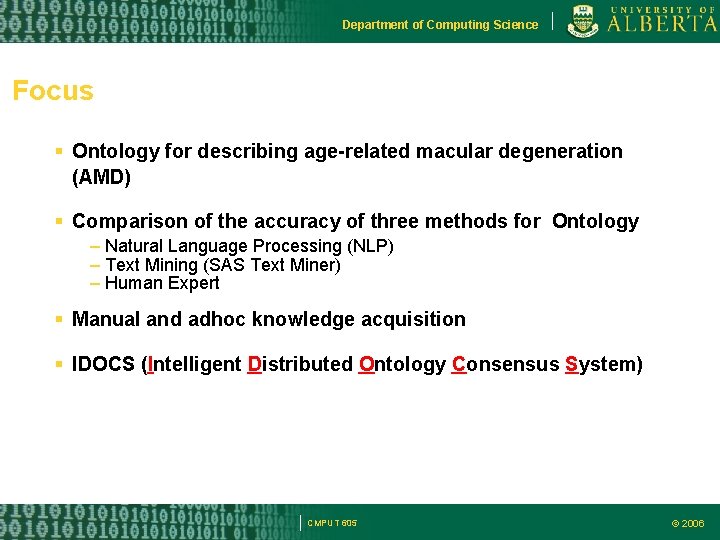 Department of Computing Science

UNIVERSITY OF ALBERTA

Focus

▪ Ontology for describing age-related macular degeneration (AMD)

▪ Comparison of the accuracy of three methods for Ontology
– Natural Language Processing (NLP)
– Text Mining (SAS Text Miner)
– Human Expert

▪ Manual and adhoc knowledge acquisition

▪ IDOCS (Intelligent Distributed Ontology Consensus System)

CMPUT 605

© 2006